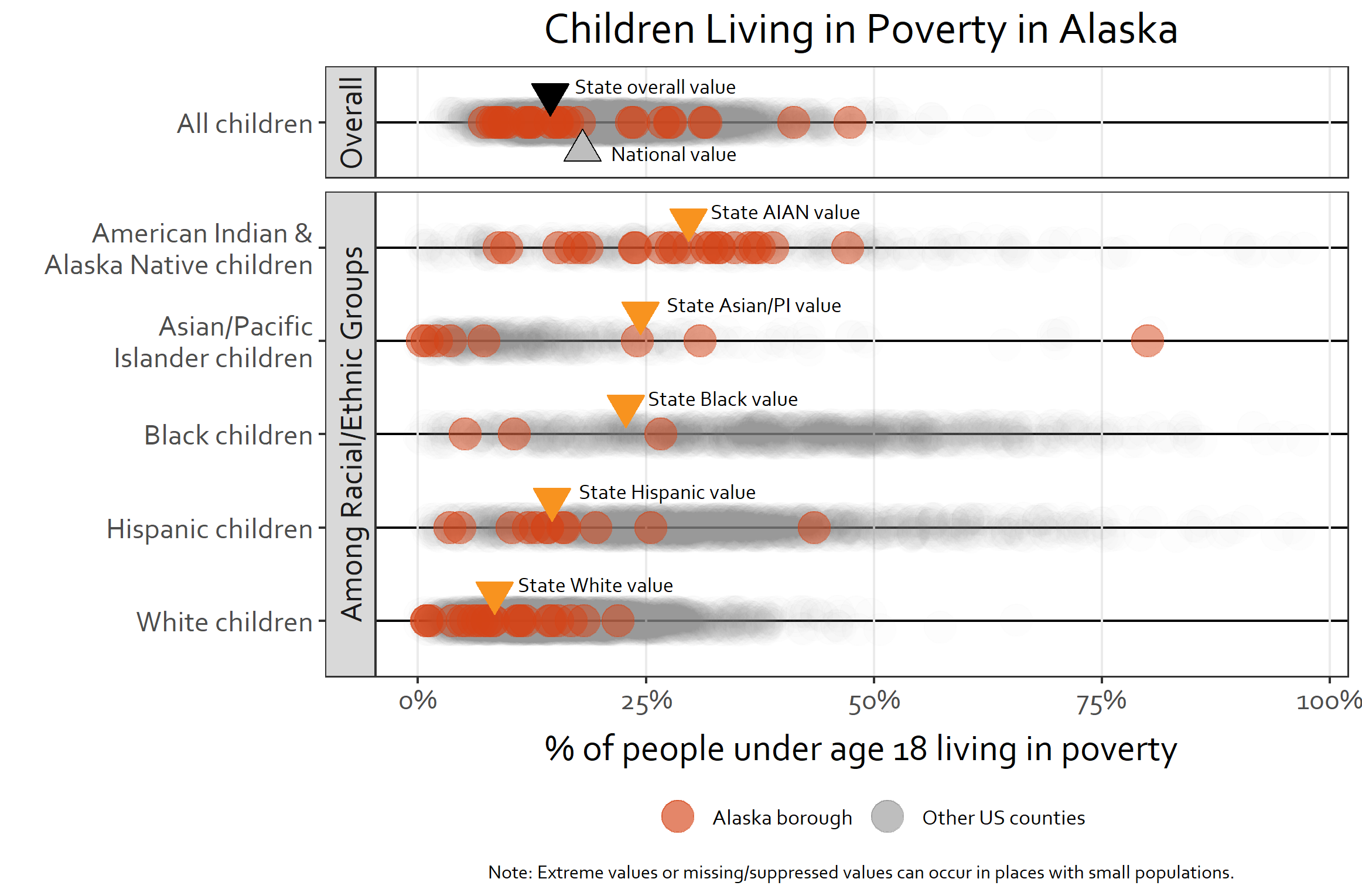 Children Living in Poverty in Alaska

Overall

All children

State overall value

National value

Among Racial/Ethnic Groups

American Indian & Alaska Native children

State AIAN value

Asian/Pacific Islander children

State Asian/PI value

Black children

State Black value

Hispanic children

State Hispanic value

White children

State White value

0%

25%

50%

75%

100%

% of people under age 18 living in poverty

Alaska borough

Other US counties

Note: Extreme values or missing/suppressed values can occur in places with small populations.